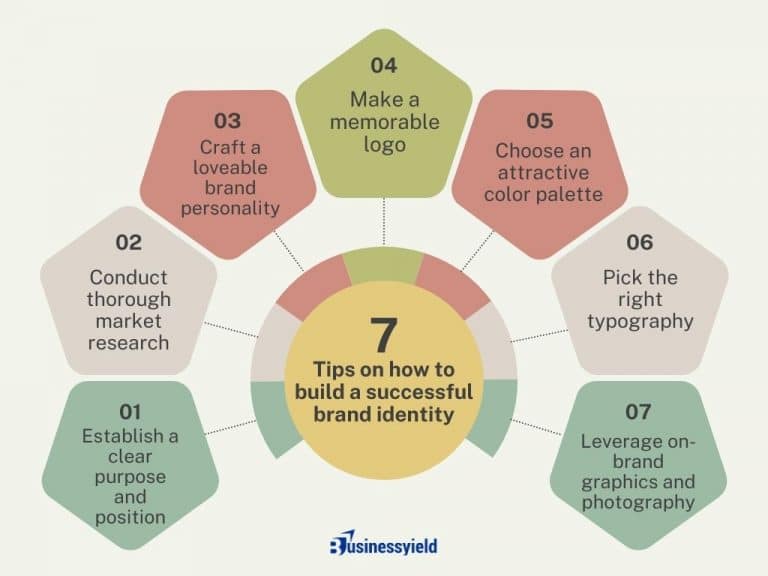 7
Tips on how to build a successful brand identity

01
Establish a clear purpose and position

02
Conduct thorough market research

03
Craft a loveable brand personality

04
Make a memorable logo

05
Choose an attractive color palette

06
Pick the right typography

07
Leverage on-brand graphics and photography

Businessyield